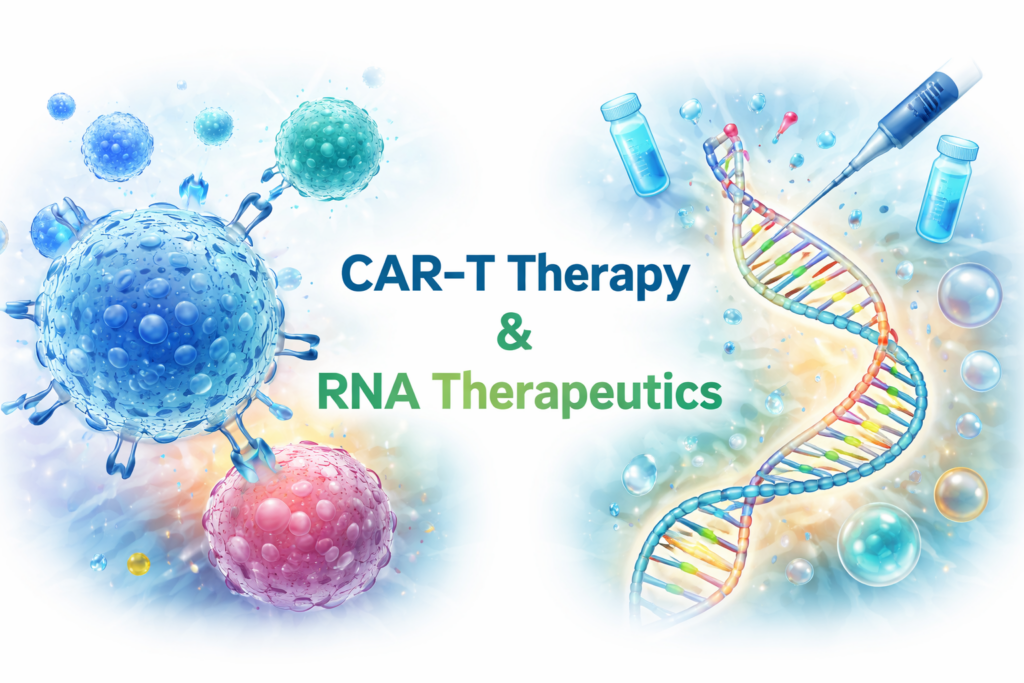 CAR-T Therapy
&
RNA Therapeutics